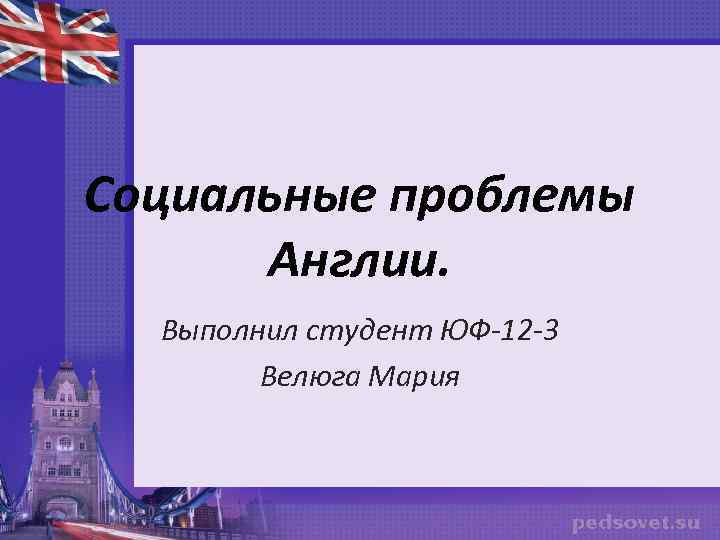 Социальные проблемы Англии.

Выполнил студент ЮФ-12-3

Велюга Мария

pedsovet.su